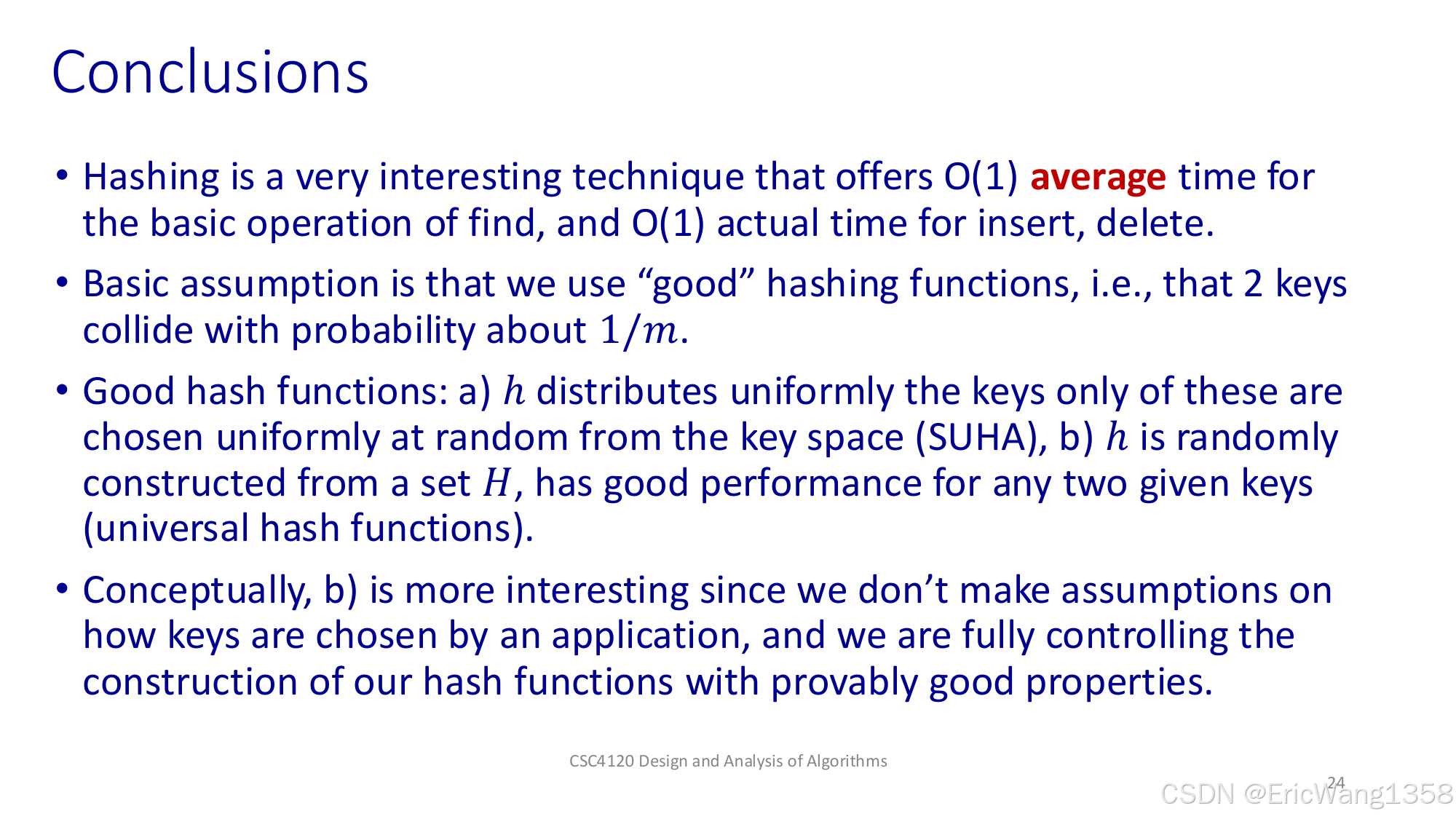 Conclusions

• Hashing is a very interesting technique that offers O(1) average time for the basic operation of find, and O(1) actual time for insert, delete.

• Basic assumption is that we use “good” hashing functions, i.e., that 2 keys collide with probability about $1/m$.

• Good hash functions: a) $h$ distributes uniformly the keys only of these are chosen uniformly at random from the key space (SUHA), b) $h$ is randomly constructed from a set $H$, has good performance for any two given keys (universal hash functions).

• Conceptually, b) is more interesting since we don’t make assumptions on how keys are chosen by an application, and we are fully controlling the construction of our hash functions with provably good properties.

CSC4120 Design and Analysis of Algorithms

24

CSDN @EricWang1358